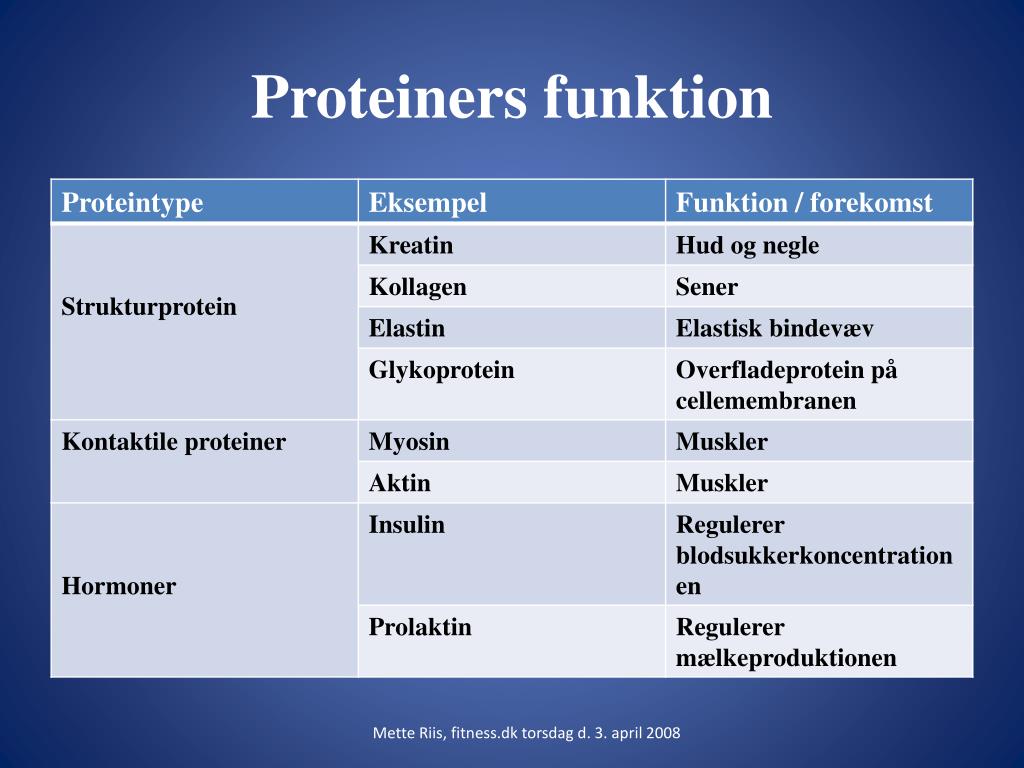 Proteiners funktion

| Proteintype | Eksempel | Funktion / forekomst |
|---|---|---|
| Strukturprotein | Kreatin | Hud og negle |
| | Kollagen | Sener |
| | Elastin | Elastisk bindevæv |
| | Glykoprotein | Overfladeprotein på cellemembranen |
| Kontaktile proteiner | Myosin | Muskler |
| | Aktin | Muskler |
| Hormoner | Insulin | Regulerer blodsukkerkoncentrationen |
| | Prolaktin | Regulerer mælkeproduktionen |

Mette Riis, fitness.dk torsdag d. 3. april 2008